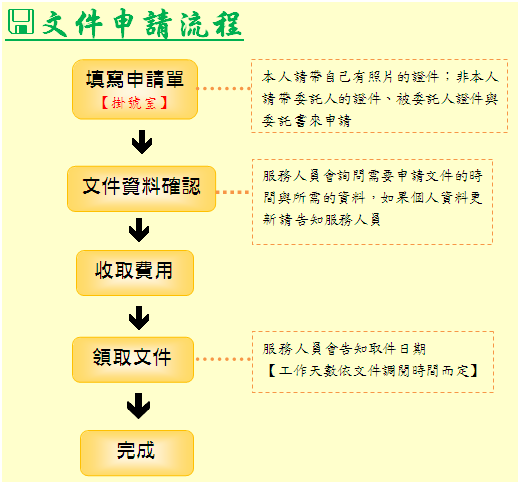 文件申請流程

填寫申請單
【掛號室】

本人請帶自己有照片的證件；非本人請帶委託人的證件、被委託人證件與委託書來申請

文件資料確認

服務人員會詢問需要申請文件的時間與所需的資料，如果個人資料更新請告知服務人員

收取費用

領取文件

服務人員會告知取件日期
【工作天數依文件調閱時間而定】

完成